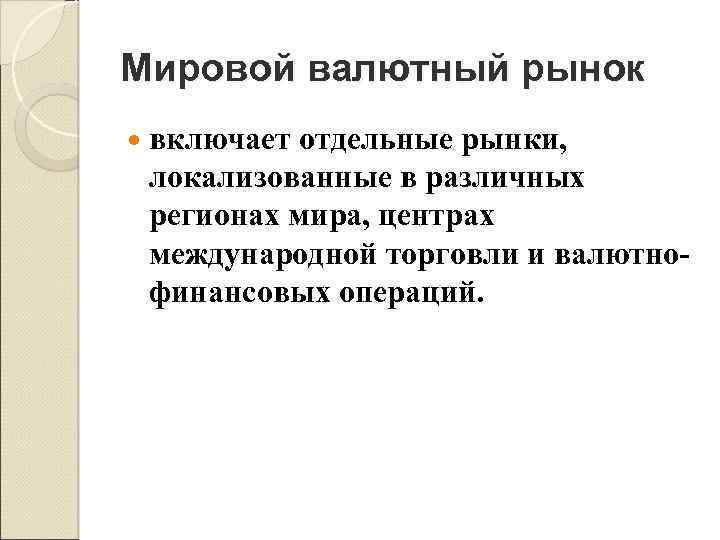 Мировой валютный рынок

включает отдельные рынки, локализованные в различных регионах мира, центрах международной торговли и валютно-финансовых операций.